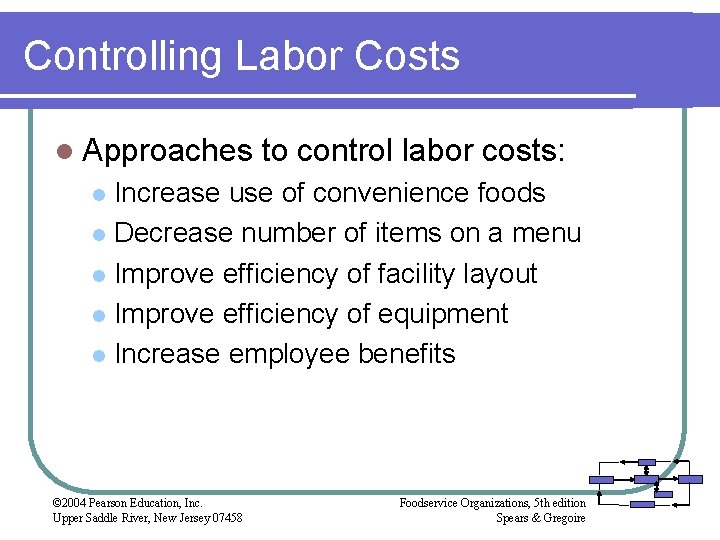 Controlling Labor Costs

Approaches to control labor costs:

Increase use of convenience foods

Decrease number of items on a menu

Improve efficiency of facility layout

Improve efficiency of equipment

Increase employee benefits

©2004 Pearson Education, Inc.
Upper Saddle River, New Jersey 07458

Foodservice Organizations, 5th edition
Spears & Gregoire